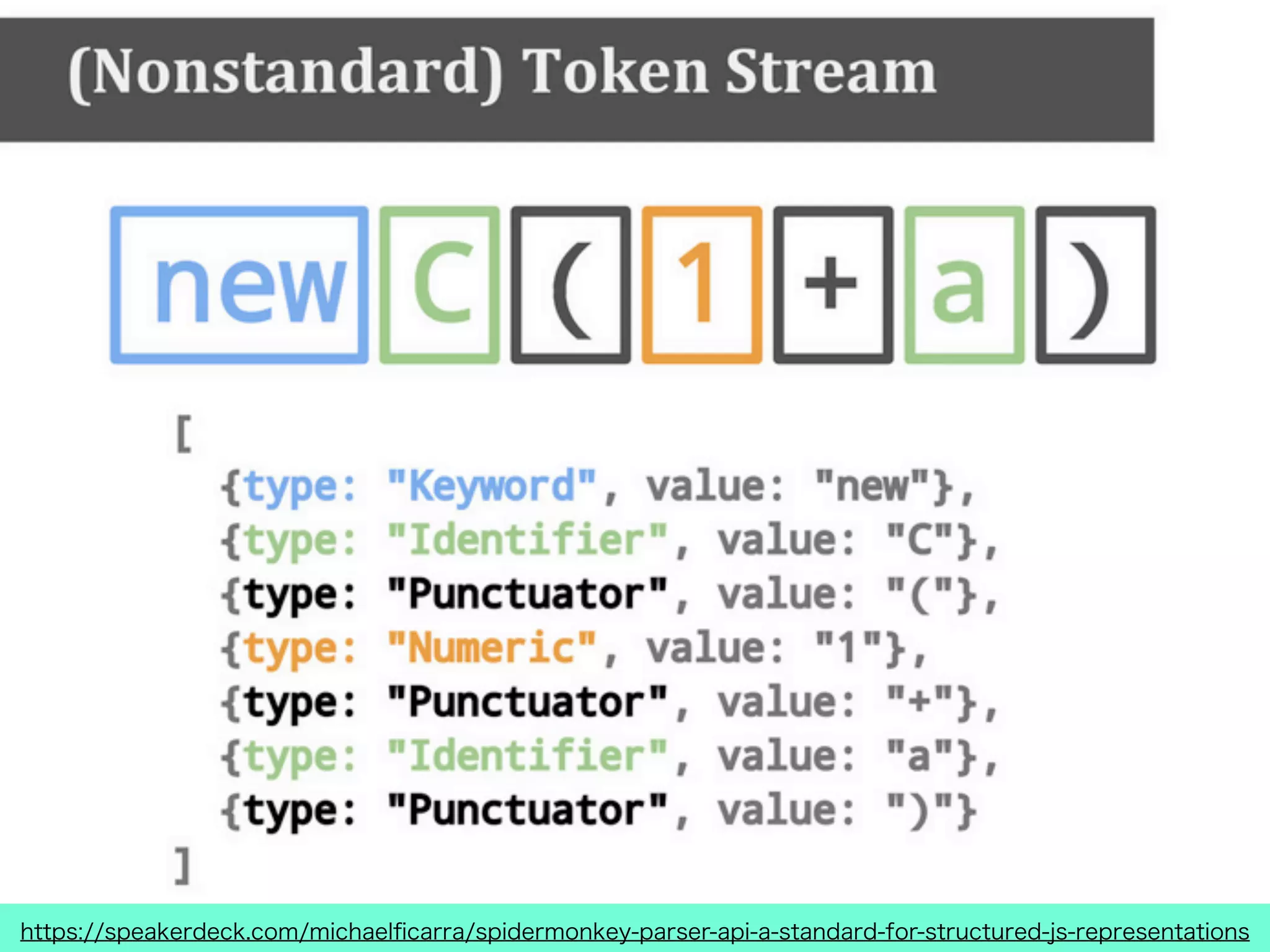 (Nonstandard) Token Stream

new C ( 1 + a )

[
{type: "Keyword", value: "new"},
{type: "Identifier", value: "C"},
{type: "Punctuator", value: "("},
{type: "Numeric", value: "1"},
{type: "Punctuator", value: "+"},
{type: "Identifier", value: "a"},
{type: "Punctuator", value: ")"}
]

https://speakerdeck.com/michaelficarra/spidermonkey-parser-api-a-standard-for-structured-js-representations